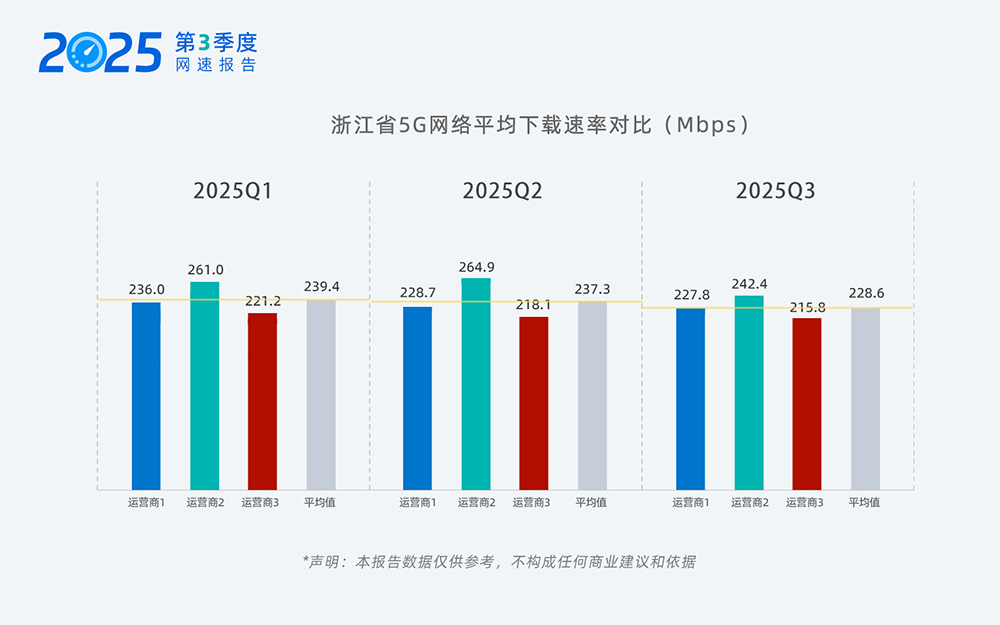 2025 第3季度 网速报告

浙江省5G网络平均下载速率对比（Mbps）

2025Q1

236.0 261.0 221.2 239.4

运营商1 运营商2 运营商3 平均值

2025Q2

228.7 264.9 218.1 237.3

运营商1 运营商2 运营商3 平均值

2025Q3

227.8 242.4 215.8 228.6

运营商1 运营商2 运营商3 平均值

*声明：本报告数据仅供参考，不构成任何商业建议和依据